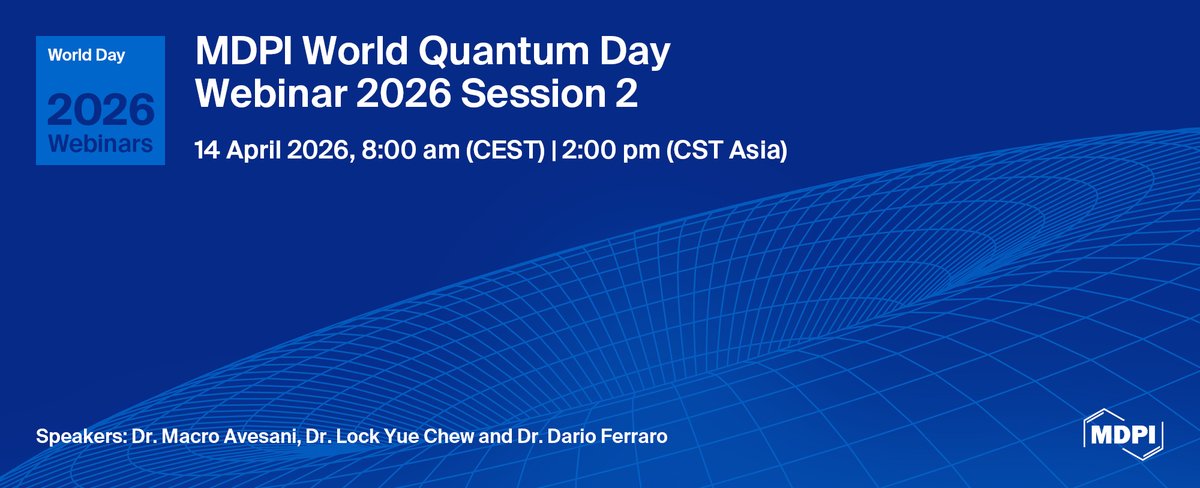 World Day
2026
Webinars

MDPI World Quantum Day Webinar 2026 Session 2

14 April 2026, 8:00 am (CEST) | 2:00 pm (CST Asia)

Speakers: Dr. Macro Avesani, Dr. Lock Yue Chew and Dr. Dario Ferraro

MDPI